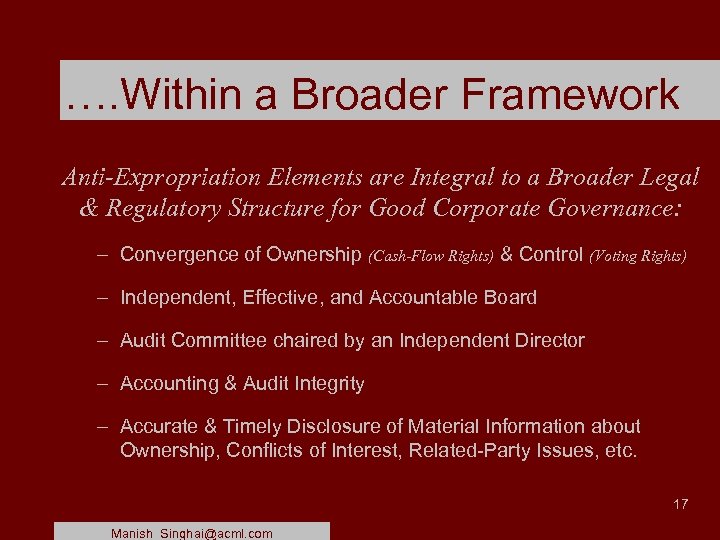 ….Within a Broader Framework

Anti-Expropriation Elements are Integral to a Broader Legal & Regulatory Structure for Good Corporate Governance:

– Convergence of Ownership (Cash-Flow Rights) & Control (Voting Rights)

– Independent, Effective, and Accountable Board

– Audit Committee chaired by an Independent Director

– Accounting & Audit Integrity

– Accurate & Timely Disclosure of Material Information about Ownership, Conflicts of Interest, Related-Party Issues, etc.

17

Manish Singhai@acml.com